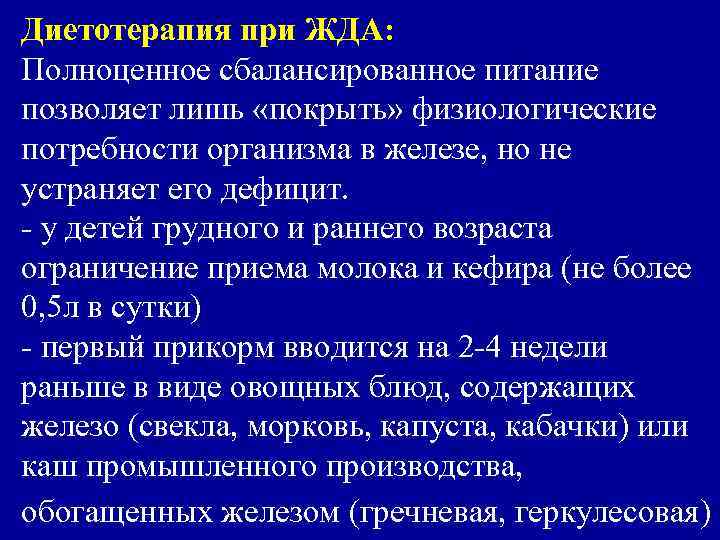 Диетотерапия при ЖДА:
Полноценное сбалансированное питание позволяет лишь «покрыть» физиологические потребности организма в железе, но не устраняет его дефицит.
- у детей грудного и раннего возраста ограничение приема молока и кефира (не более 0,5л в сутки)
- первый прикорм вводится на 2-4 недели раньше в виде овощных блюд, содержащих железо (свекла, морковь, капуста, кабачки) или каш промышленного производства, обогащенных железом (гречневая, геркулесовая)